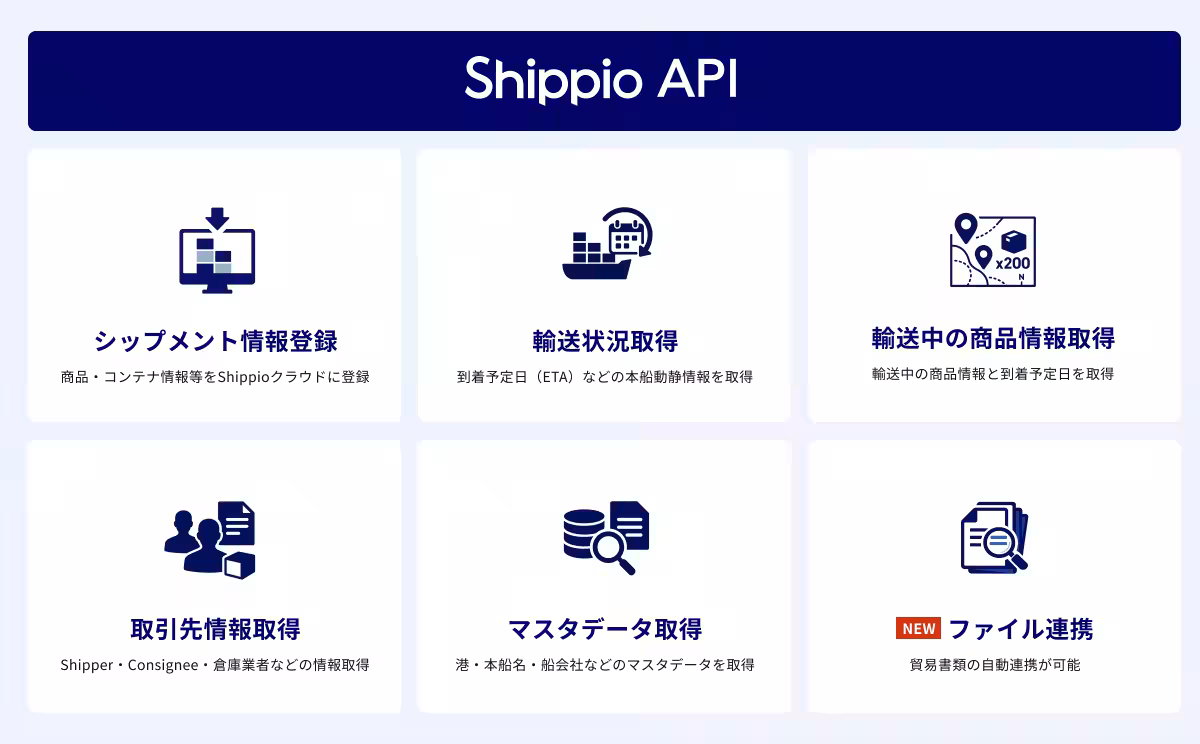 Shippio API

シップメント情報登録

商品・コンテナ情報等をShippioクラウドに登録

輸送状況取得

到着予定日（ETA）などの本船動静情報を取得

x200

輸送中の商品情報取得

輸送中の商品情報と到着予定日を取得

取引先情報取得

Shipper・Consignee・倉庫業者などの情報取得

マスタデータ取得

港・本船名・船会社などのマスタデータを取得

NEW ファイル連携

貿易書類の自動連携が可能